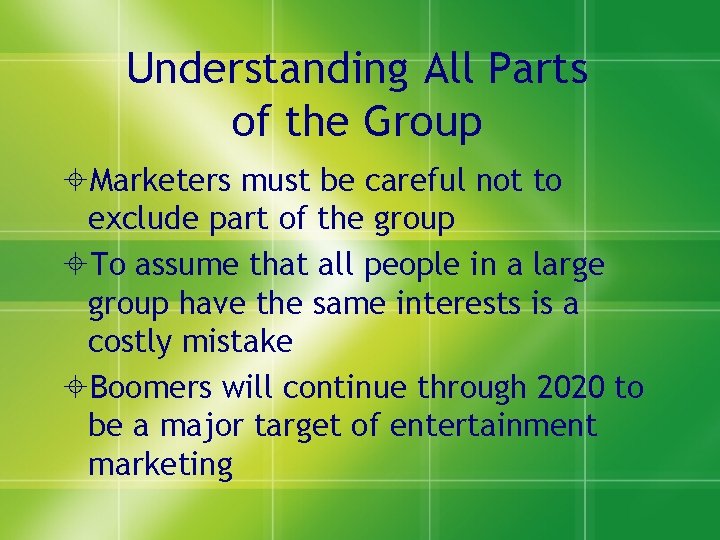 Understanding All Parts of the Group

Marketers must be careful not to exclude part of the group

To assume that all people in a large group have the same interests is a costly mistake

Boomers will continue through 2020 to be a major target of entertainment marketing